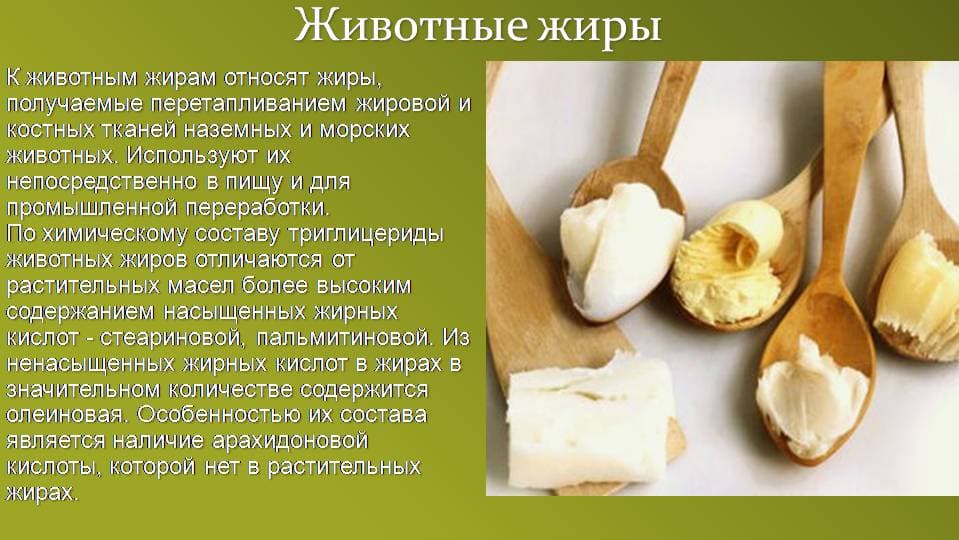 Животные жиры

К животным жирам относят жиры, получаемые перетапливанием жировой и костных тканей наземных и морских животных. Используют их непосредственно в пищу и для промышленной переработки.
По химическому составу триглицериды животных жиров отличаются от растительных масел более высоким содержанием насыщенных жирных кислот - стеариновой, пальмитиновой. Из ненасыщенных жирных кислот в жирах в значительном количестве содержится олеиновая. Особенностью их состава является наличие арахидоновой кислоты, которой нет в растительных жирах.